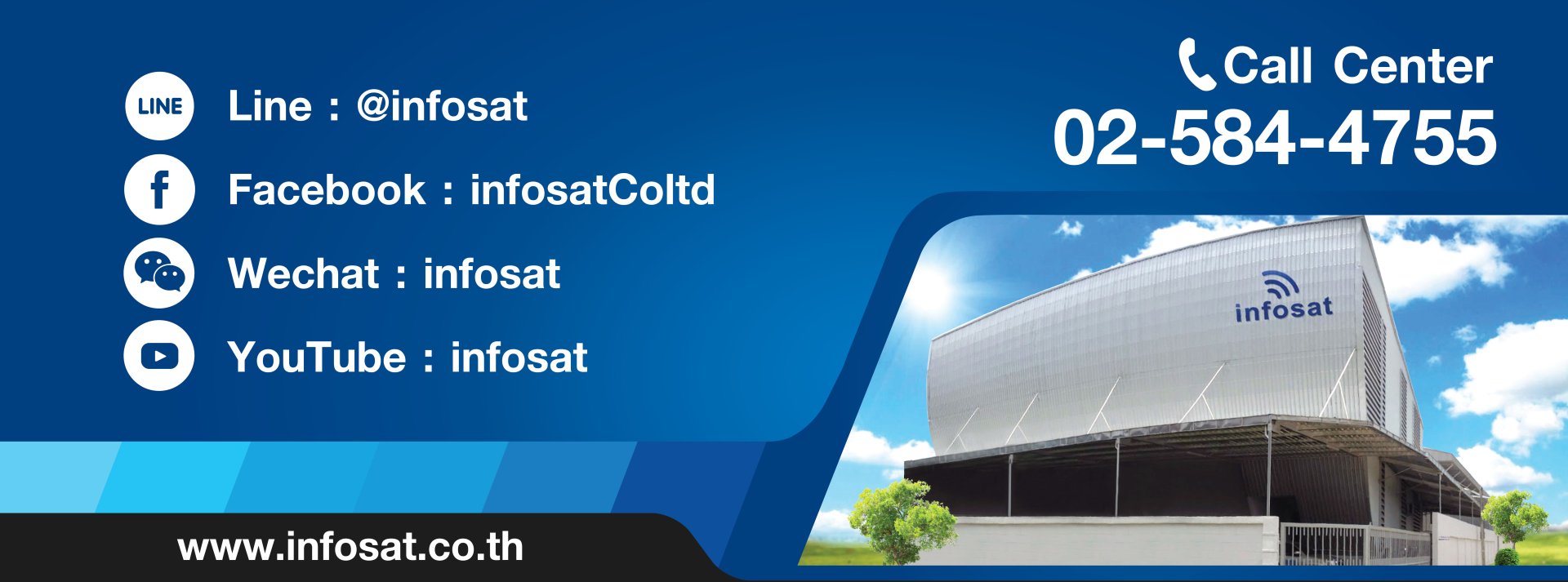 LINE Line : @infosat

Facebook : infosatColtd

Wechat : infosat

YouTube : infosat

Call Center
02-584-4755

infosat

www.infosat.co.th